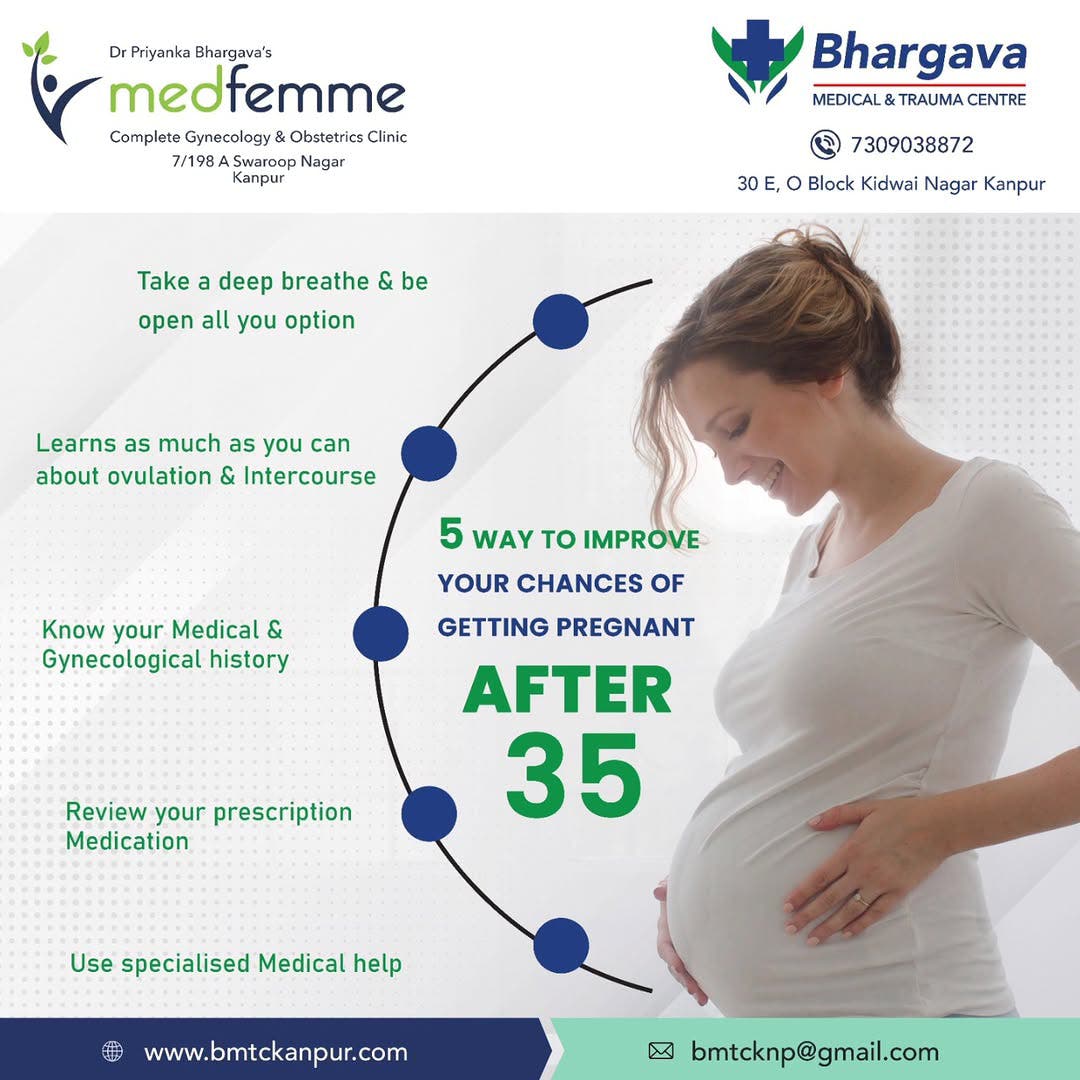 Dr Priyanka Bhargava's
medfemme
Complete Gynecology & Obstetrics Clinic
7/198 A Swaroop Nagar
Kanpur

Bhargava
MEDICAL & TRAUMA CENTRE
7309038872
30 E, O Block Kidwai Nagar Kanpur

Take a deep breathe & be open all you option

Learns as much as you can about ovulation & Intercourse

Know your Medical & Gynecological history

Review your prescription Medication

Use specialised Medical help

5 WAY TO IMPROVE YOUR CHANCES OF GETTING PREGNANT
AFTER
35

www.bmtckanpur.com
bmtcknp@gmail.com